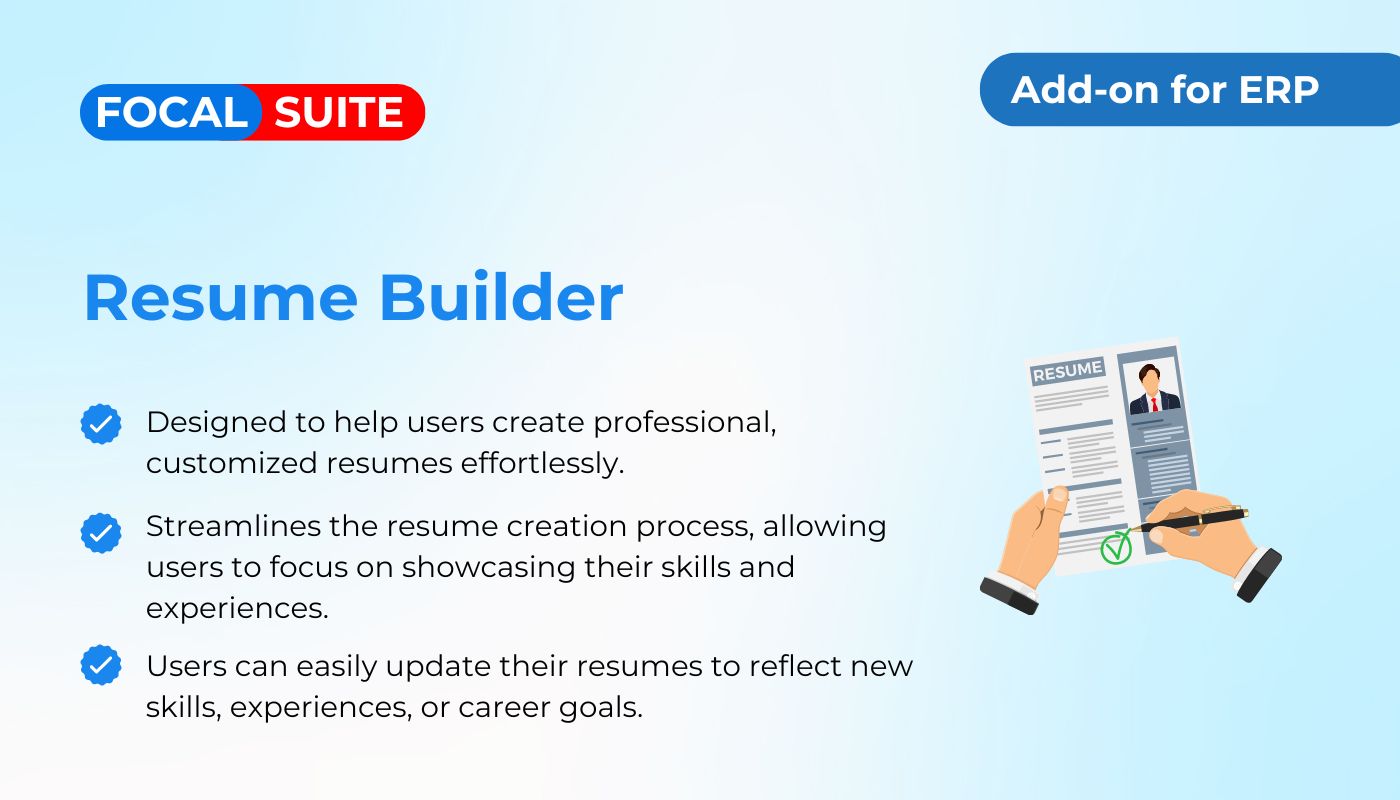 FOCAL SUITE

Add-on for ERP

Resume Builder

Designed to help users create professional, customized resumes effortlessly.

Streamlines the resume creation process, allowing users to focus on showcasing their skills and experiences.

Users can easily update their resumes to reflect new skills, experiences, or career goals.

RESUME